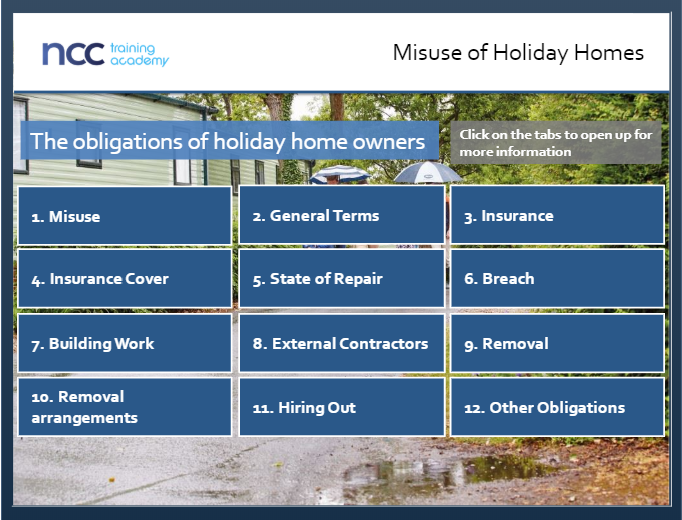 ncc training academy

Misuse of Holiday Homes

The obligations of holiday home owners

Click on the tabs to open up for more information

1. Misuse

2. General Terms

3. Insurance

4. Insurance Cover

5. State of Repair

6. Breach

7. Building Work

8. External Contractors

9. Removal

10. Removal arrangements

11. Hiring Out

12. Other Obligations